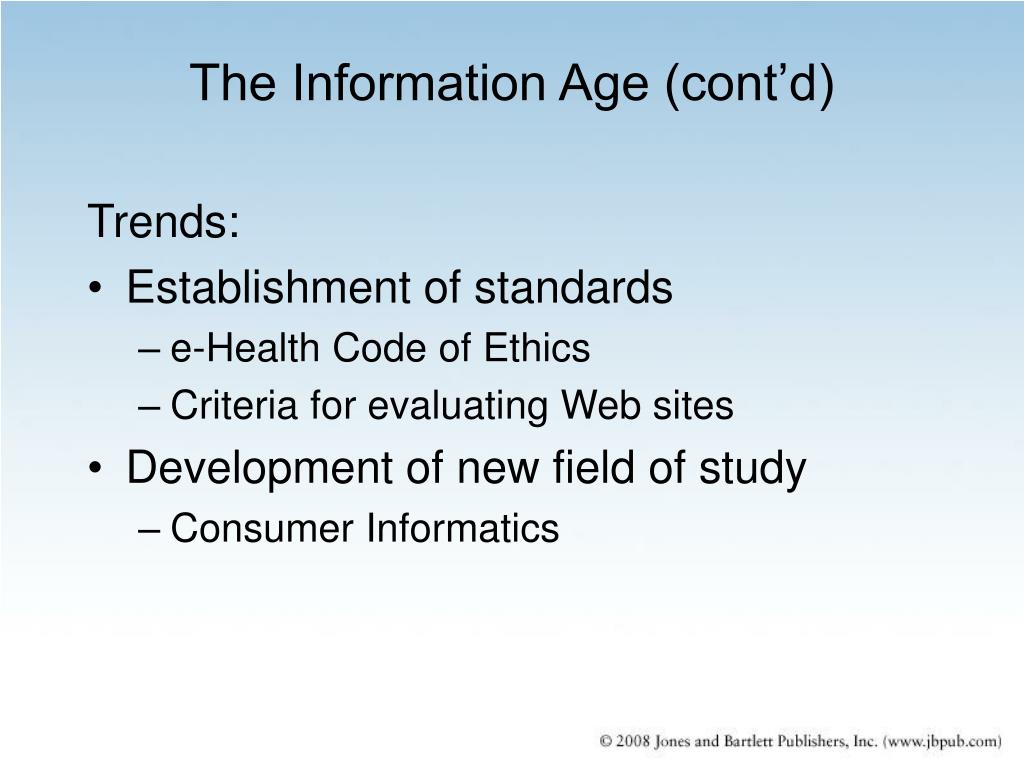 The Information Age (cont’d)

Trends:

• Establishment of standards
– e-Health Code of Ethics
– Criteria for evaluating Web sites

• Development of new field of study
– Consumer Informatics

© 2008 Jones and Bartlett Publishers, Inc. (www.jbpub.com)